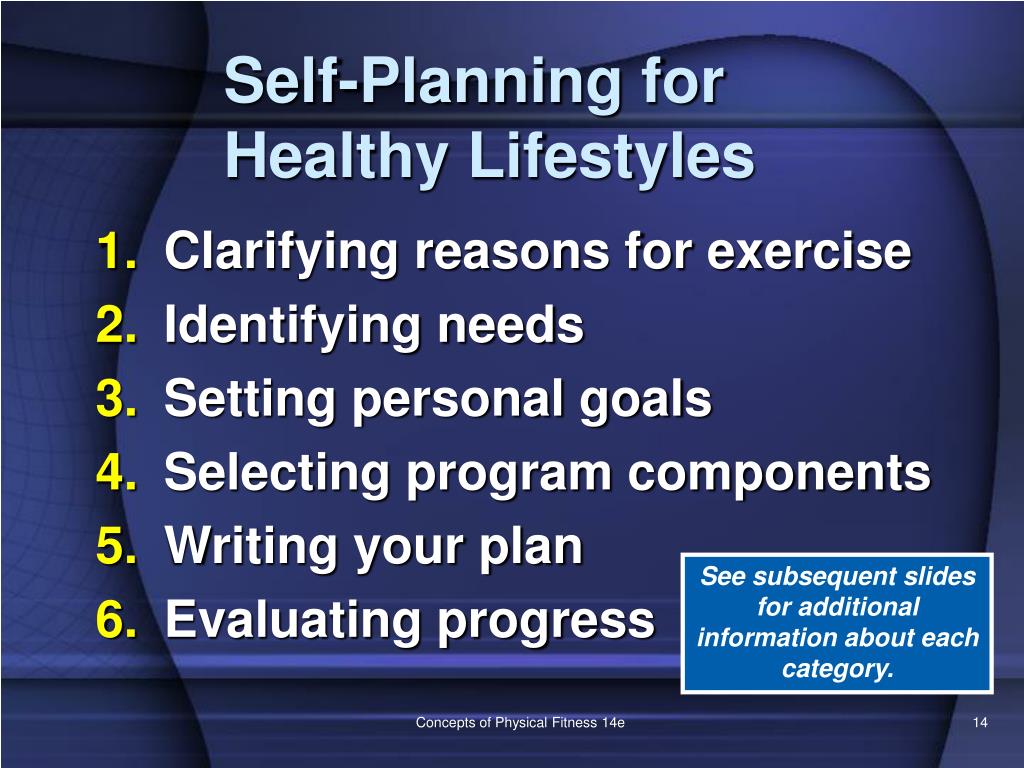 Self-Planning for Healthy Lifestyles

1. Clarifying reasons for exercise
2. Identifying needs
3. Setting personal goals
4. Selecting program components
5. Writing your plan
6. Evaluating progress

See subsequent slides for additional information about each category.

Concepts of Physical Fitness 14e

14